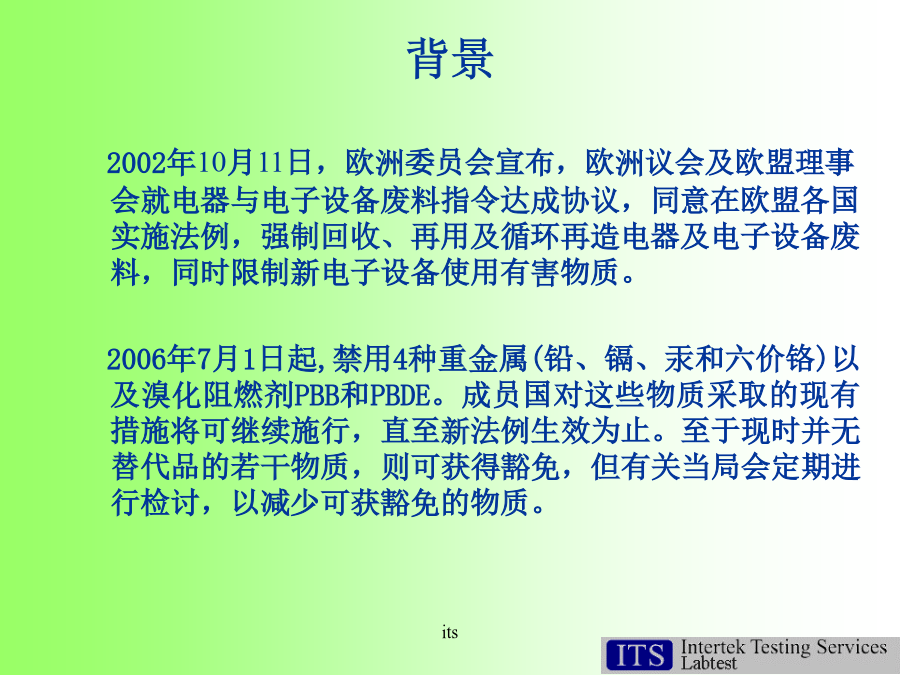 背景

2002年10月11日，欧洲委员会宣布，欧洲议会及欧盟理事会就电器与电子设备废料指令达成协议，同意在欧盟各国实施法例，强制回收、再用及循环再造电器及电子设备废料，同时限制新电子设备使用有害物质。

2006年7月1日起,禁用4种重金属(铅、镉、汞和六价铬)以及溴化阻燃剂PBB和PBDE。成员国对这些物质采取的现有措施将可继续施行，直至新法例生效为止。至于现时并无替代品的若干物质，则可获得豁免，但有关当局会定期进行检讨，以减少可获豁免的物质。

its

ITS Intertek Testing Services Labtest